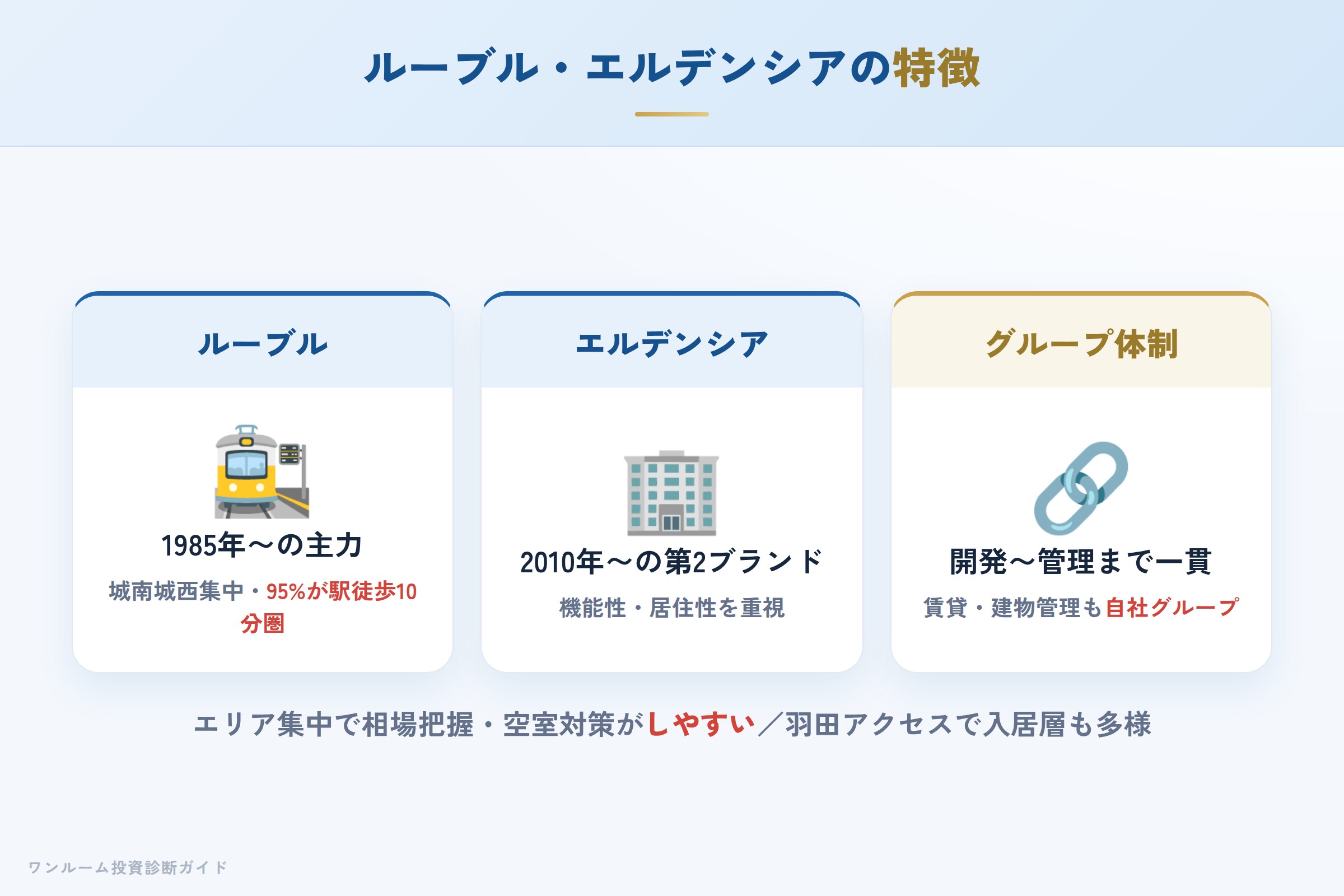 ルーブル・エルデンシアの特徴

ルーブル

1985年〜の主力

城南城西集中・95%が駅徒歩10分圏

エルデンシア

2010年〜の第2ブランド

機能性・居住性を重視

グループ体制

開発〜管理まで一貫

賃貸・建物管理も自社グループ

エリア集中で相場把握・空室対策がしやすい／羽田アクセスで入居層も多様

ワンルーム投資診断ガイド